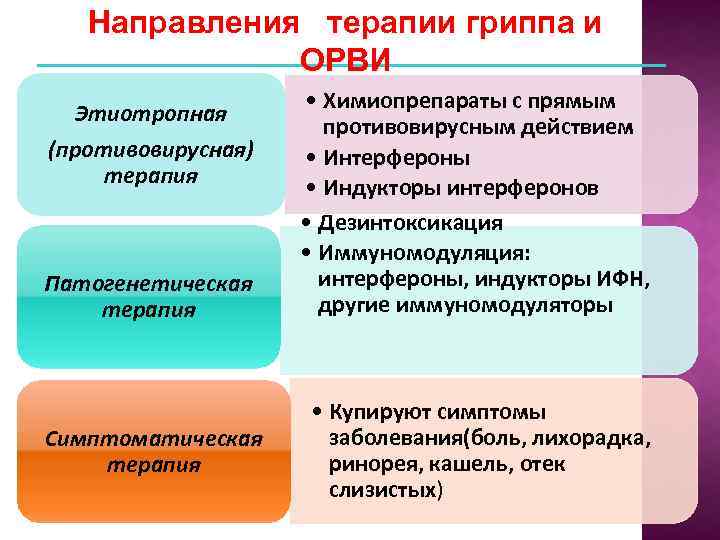 Направления терапии гриппа и ОРВИ

Этиотропная (противовирусная) терапия

• Химиопрепараты с прямым противовирусным действием
• Интерфероны
• Индукторы интерферонов

Патогенетическая терапия

• Дезинтоксикация
• Иммуномодуляция: интерфероны, индукторы ИФН, другие иммуномодуляторы

Симптоматическая терапия

• Купируют симптомы заболевания(боль, лихорадка, ринорея, кашель, отек слизистых)